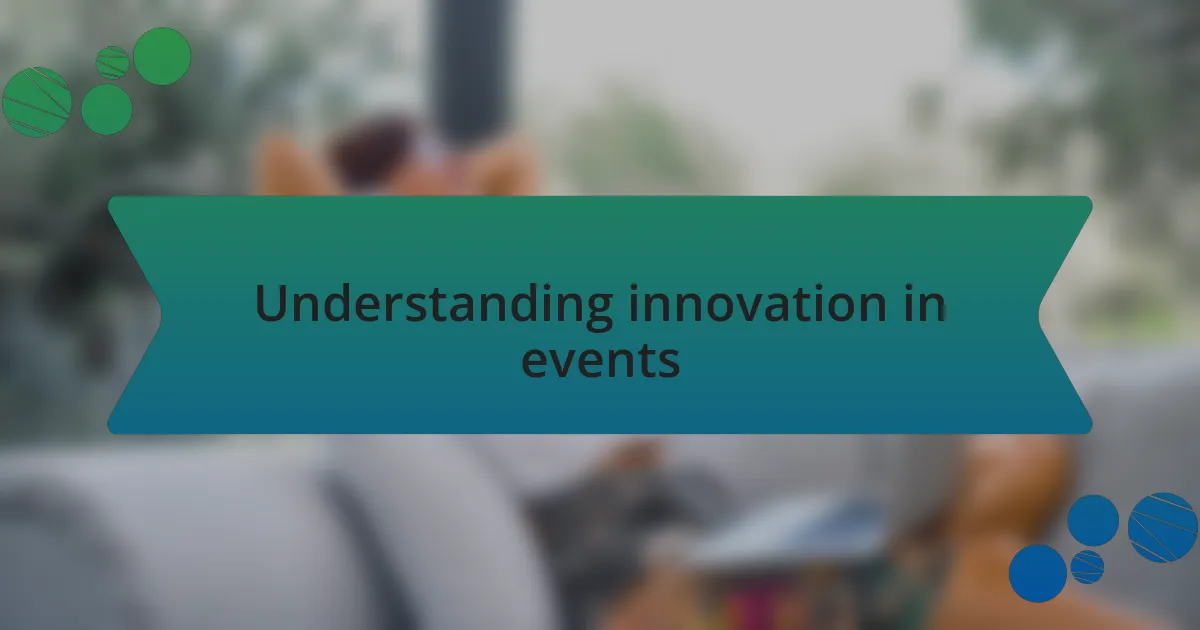 Understanding innovation in events